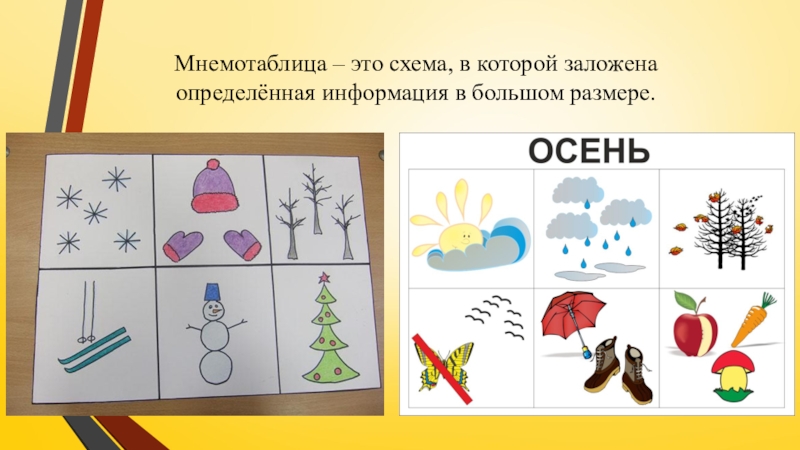 Мнемотаблица – это схема, в которой заложена определённая информация в большом размере.

ОСЕНЬ